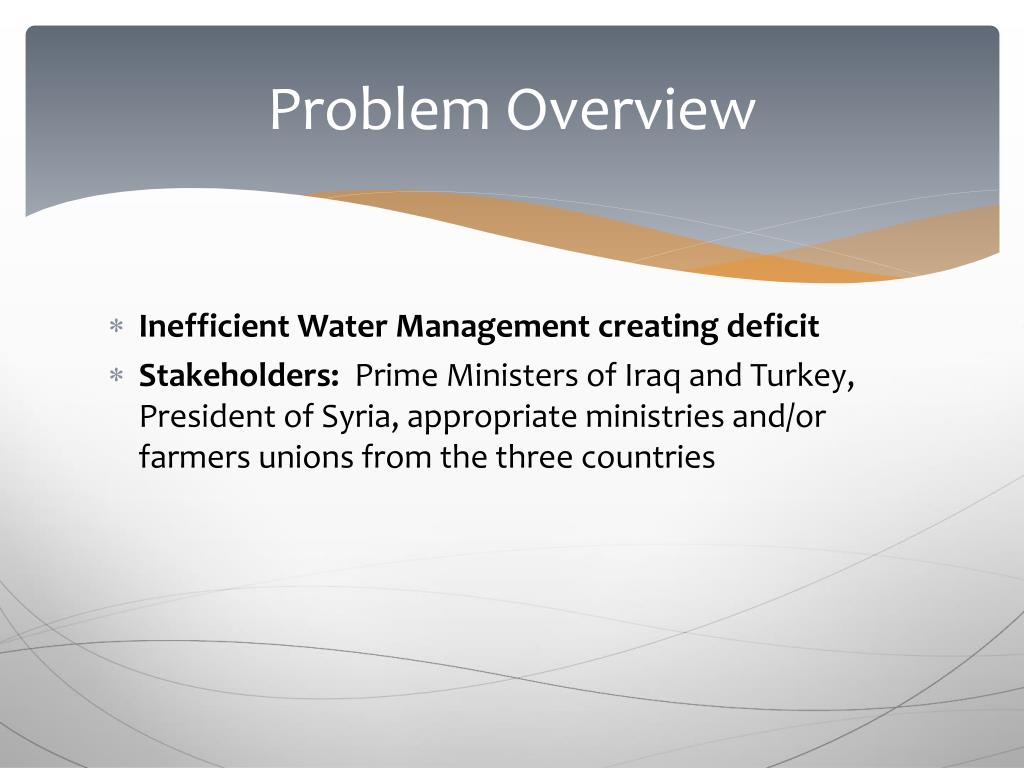 Problem Overview

* Inefficient Water Management creating deficit
* Stakeholders: Prime Ministers of Iraq and Turkey, President of Syria, appropriate ministries and/or farmers unions from the three countries